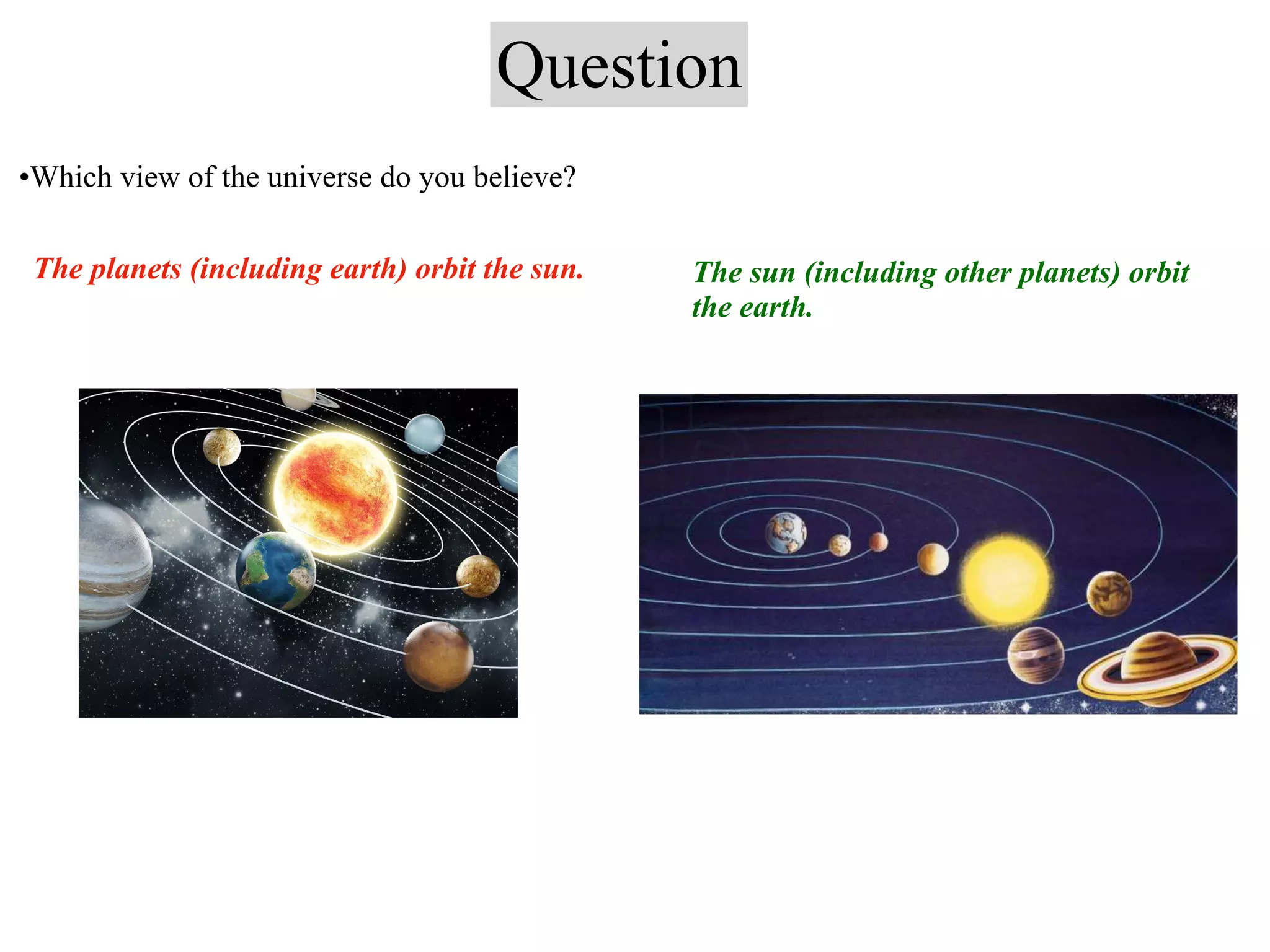 Question

•Which view of the universe do you believe?

The planets (including earth) orbit the sun.

The sun (including other planets) orbit the earth.